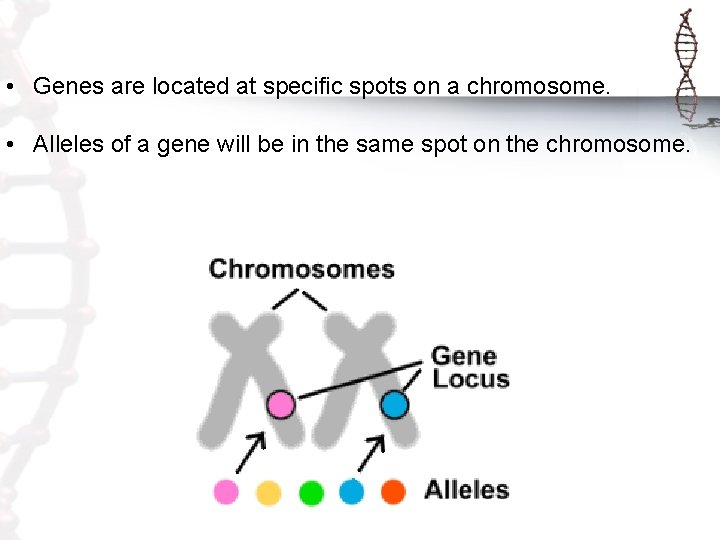 • Genes are located at specific spots on a chromosome.

• Alleles of a gene will be in the same spot on the chromosome.

Chromosomes

Gene Locus

Alleles